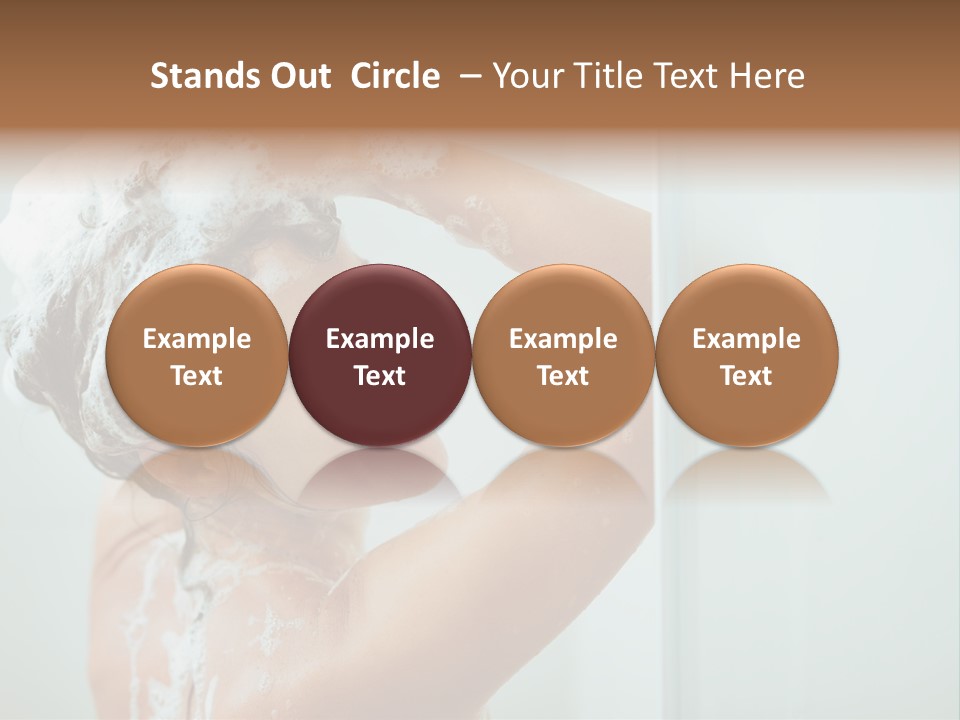 Stands Out Circle – Your Title Text Here

Example Text

Example Text

Example Text

Example Text